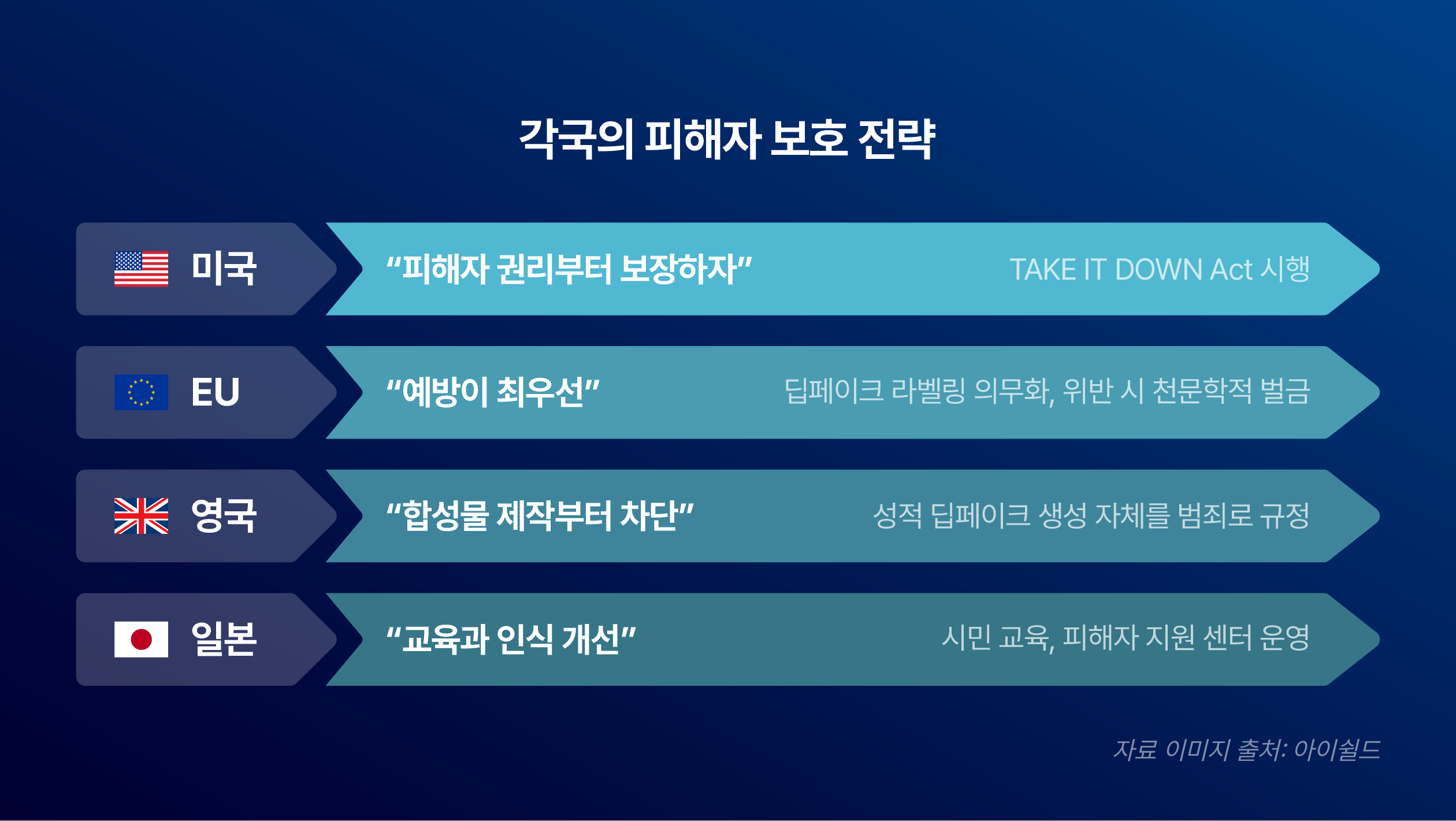 각국의 피해자 보호 전략

미국

“피해자 권리부터 보장하자”

TAKE IT DOWN Act 시행

EU

“예방이 최우선”

딥페이크 라벨링 의무화, 위반 시 천문학적 벌금

영국

“합성물 제작부터 차단”

성적 딥페이크 생성 자체를 범죄로 규정

일본

“교육과 인식 개선”

시민 교육, 피해자 지원 센터 운영

자료 이미지 출처: 아이쉴드